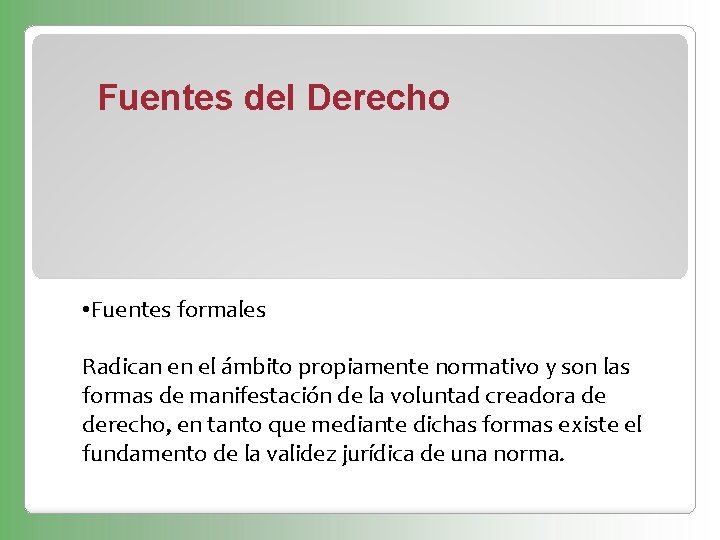 Fuentes del Derecho

•Fuentes formales

Radican en el ámbito propiamente normativo y son las formas de manifestación de la voluntad creadora de derecho, en tanto que mediante dichas formas existe el fundamento de la validez jurídica de una norma.